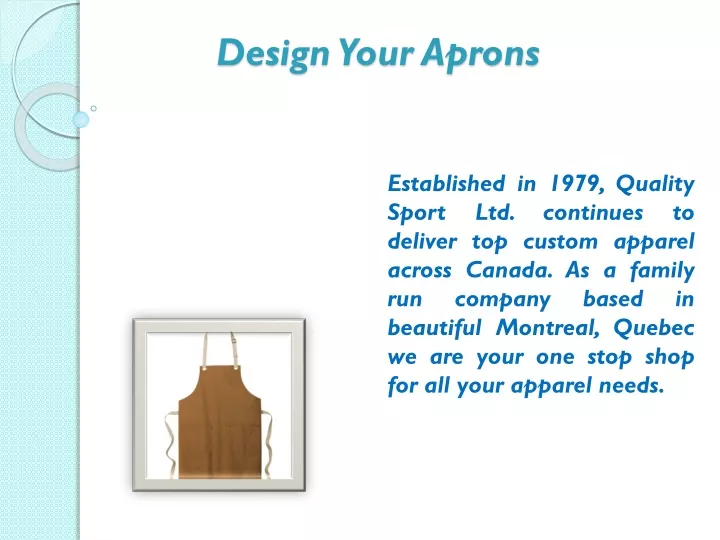 Design Your Aprons

Established in 1979, Quality Sport Ltd. continues to deliver top custom apparel across Canada. As a family run company based in beautiful Montreal, Quebec we are your one stop shop for all your apparel needs.